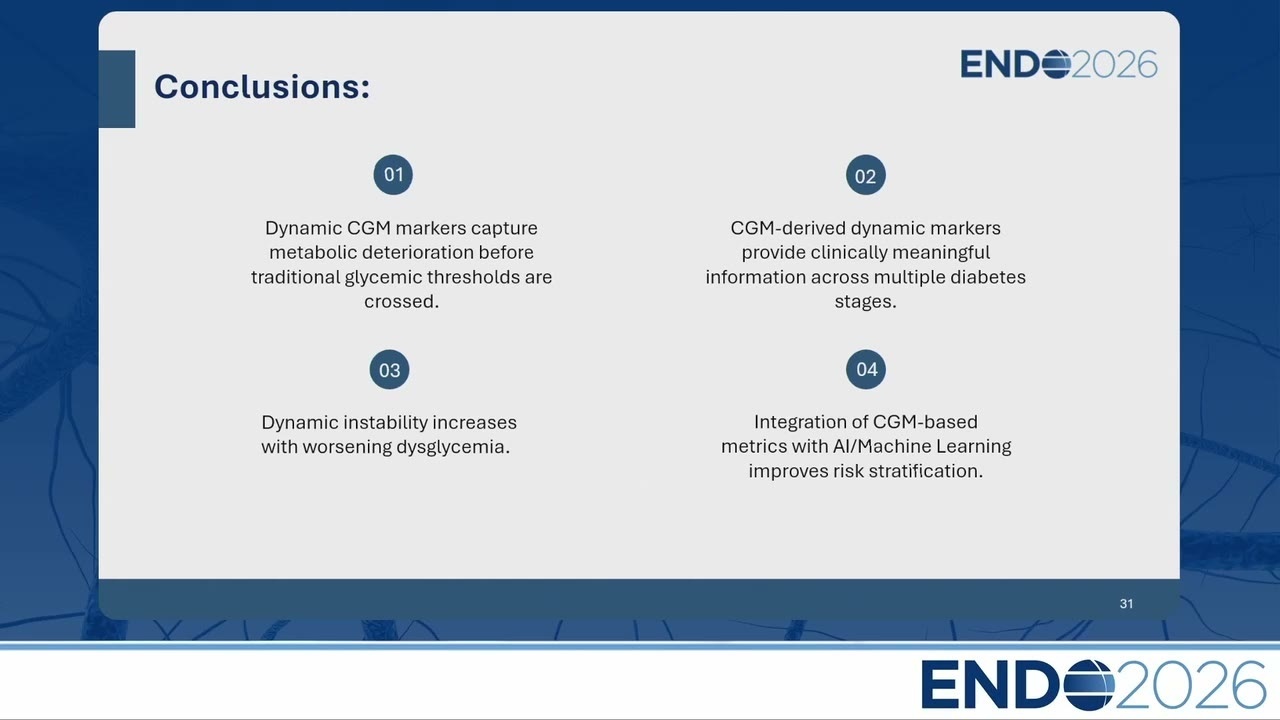 Conclusions:

ENDO2026

01

Dynamic CGM markers capture metabolic deterioration before traditional glycemic thresholds are crossed.

02

CGM-derived dynamic markers provide clinically meaningful information across multiple diabetes stages.

03

Dynamic instability increases with worsening dysglycemia.

04

Integration of CGM-based metrics with AI/Machine Learning improves risk stratification.

31

ENDO2026